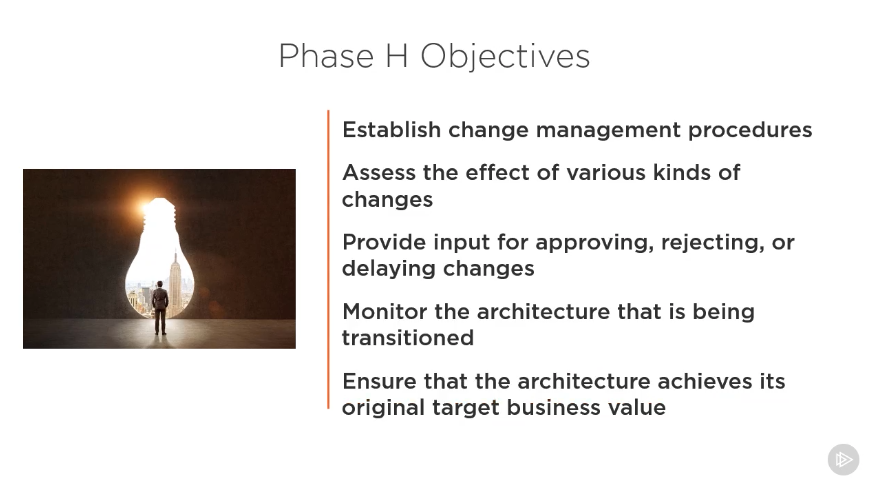 Phase H Objectives

Establish change management procedures

Assess the effect of various kinds of changes

Provide input for approving, rejecting, or delaying changes

Monitor the architecture that is being transitioned

Ensure that the architecture achieves its original target business value